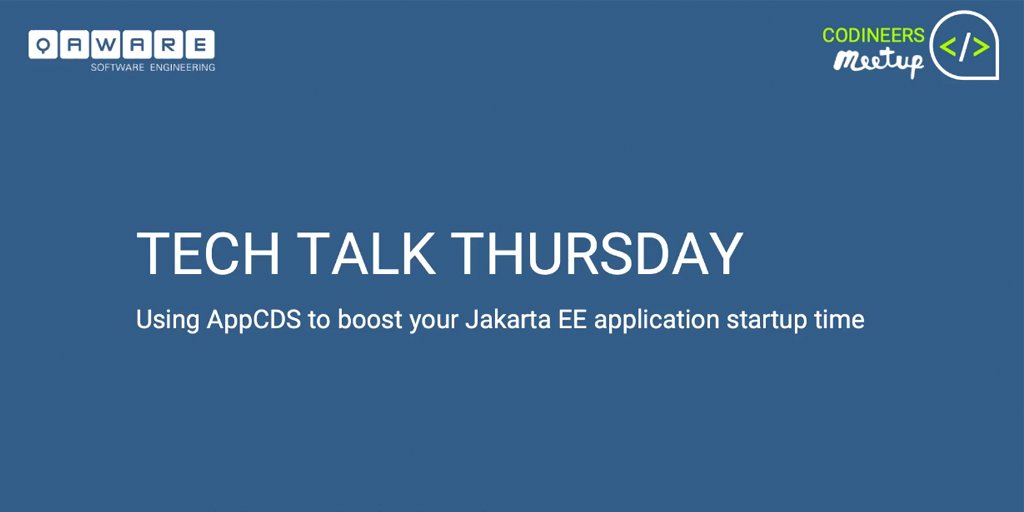 QAWARE
SOFTWARE ENGINEERING

CODINEERS
Meetup
</>

TECH TALK THURSDAY

Using AppCDS to boost your Jakarta EE application startup time